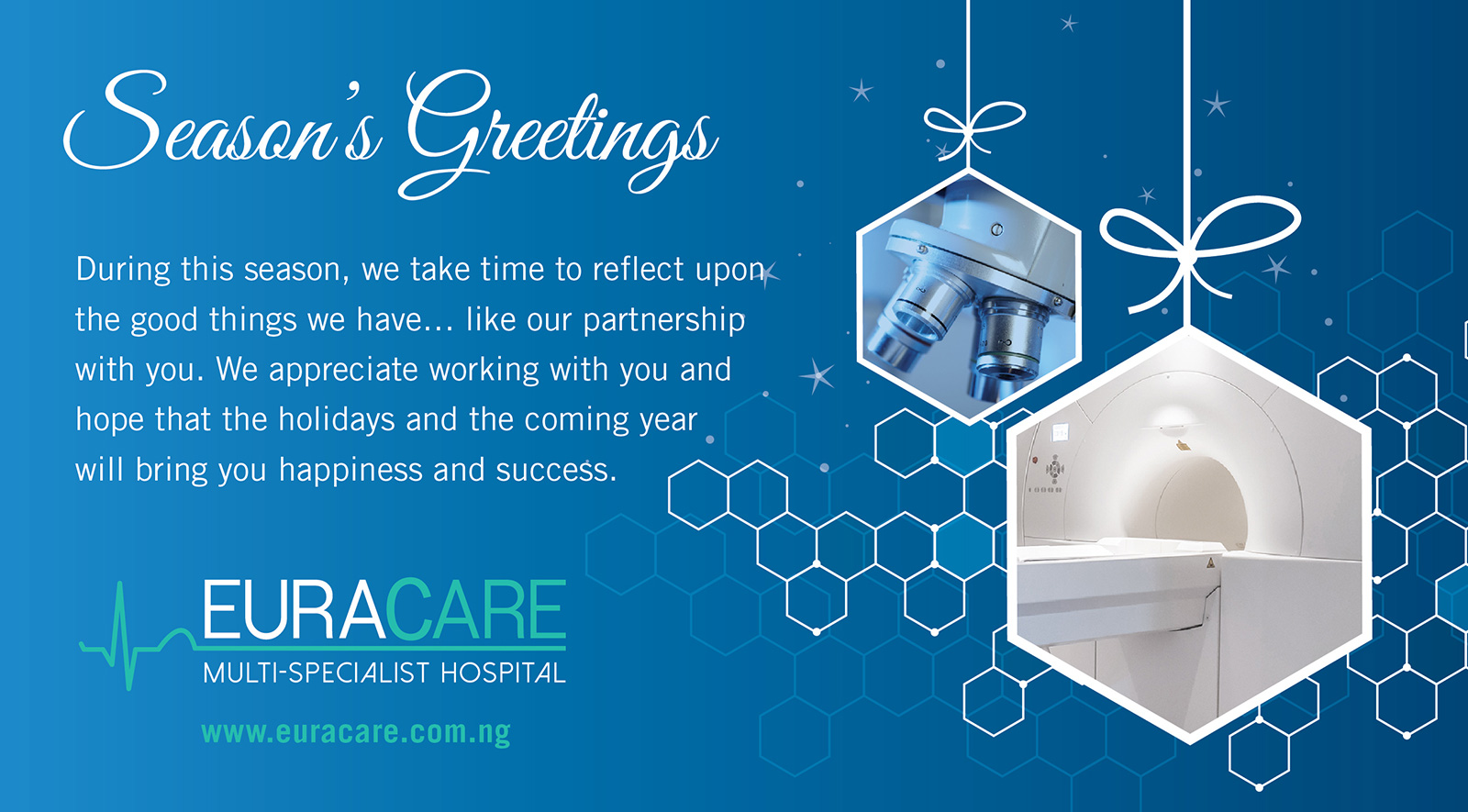 Season's Greetings

During this season, we take time to reflect upon the good things we have... like our partnership with you. We appreciate working with you and hope that the holidays and the coming year will bring you happiness and success.

EURACARE
MULTI-SPECIALIST HOSPITAL

www.euracare.com.ng